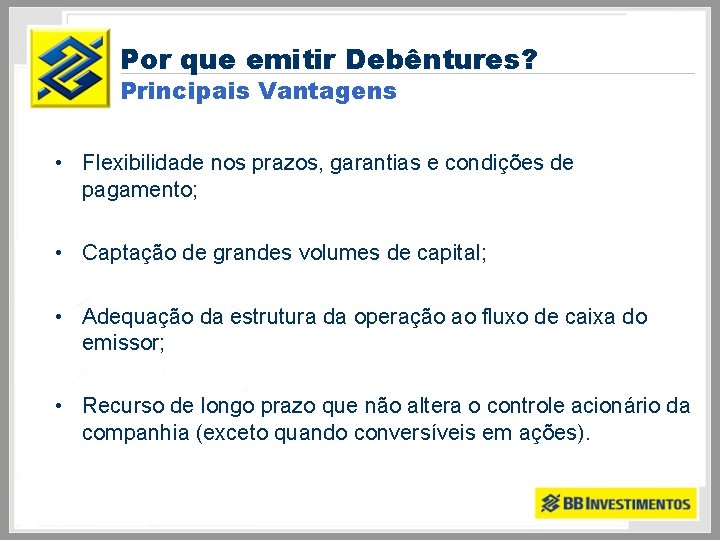 Por que emitir Debêntures?
Principais Vantagens

• Flexibilidade nos prazos, garantias e condições de pagamento;

• Captação de grandes volumes de capital;

• Adequação da estrutura da operação ao fluxo de caixa do emissor;

• Recurso de longo prazo que não altera o controle acionário da companhia (exceto quando conversíveis em ações).

BB INVESTIMENTOS